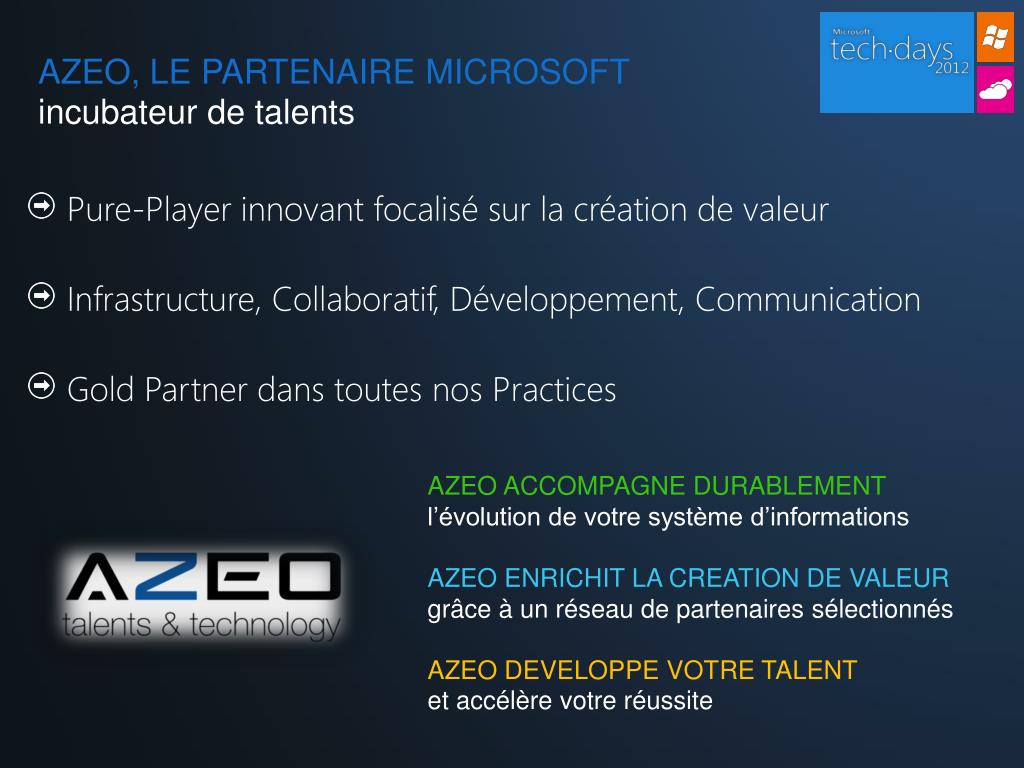 AZEO, LE PARTENAIRE MICROSOFT
incubateur de talents

Microsoft
tech·days
2012

Pure-Player innovant focalisé sur la création de valeur

Infrastructure, Collaboratif, Développement, Communication

Gold Partner dans toutes nos Practices

AZEO
talents & technology

AZEO ACCOMPAGNE DURABLEMENT
l'évolution de votre système d'informations

AZEO ENRICHIT LA CREATION DE VALEUR
grâce à un réseau de partenaires sélectionnés

AZEO DEVELOPPE VOTRE TALENT
et accélère votre réussite